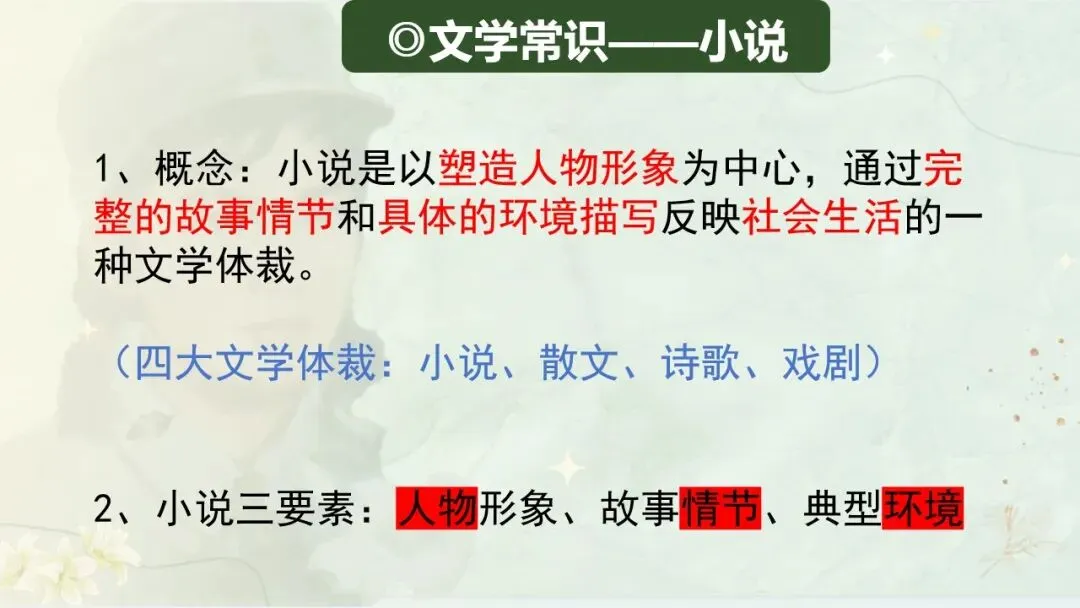 ◎文学常识——小说

1、概念：小说是以塑造人物形象为中心，通过完整的故事情节和具体的环境描写反映社会生活的一种文学体裁。

（四大文学体裁：小说、散文、诗歌、戏剧）

2、小说三要素：人物形象、故事情节、典型环境